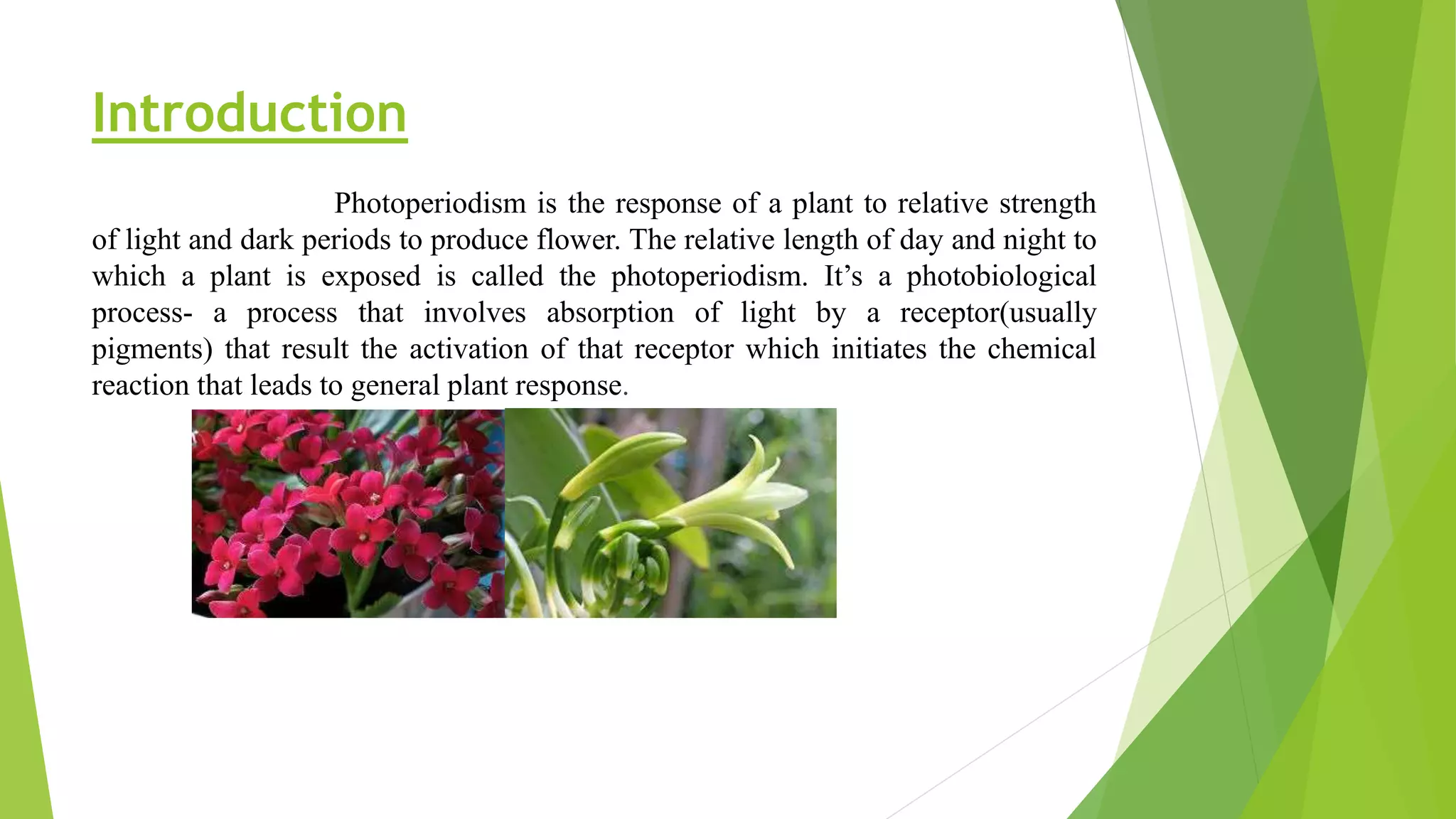 Introduction

Photoperiodism is the response of a plant to relative strength of light and dark periods to produce flower. The relative length of day and night to which a plant is exposed is called the photoperiodism. It’s a photobiological process- a process that involves absorption of light by a receptor(usually pigments) that result the activation of that receptor which initiates the chemical reaction that leads to general plant response.